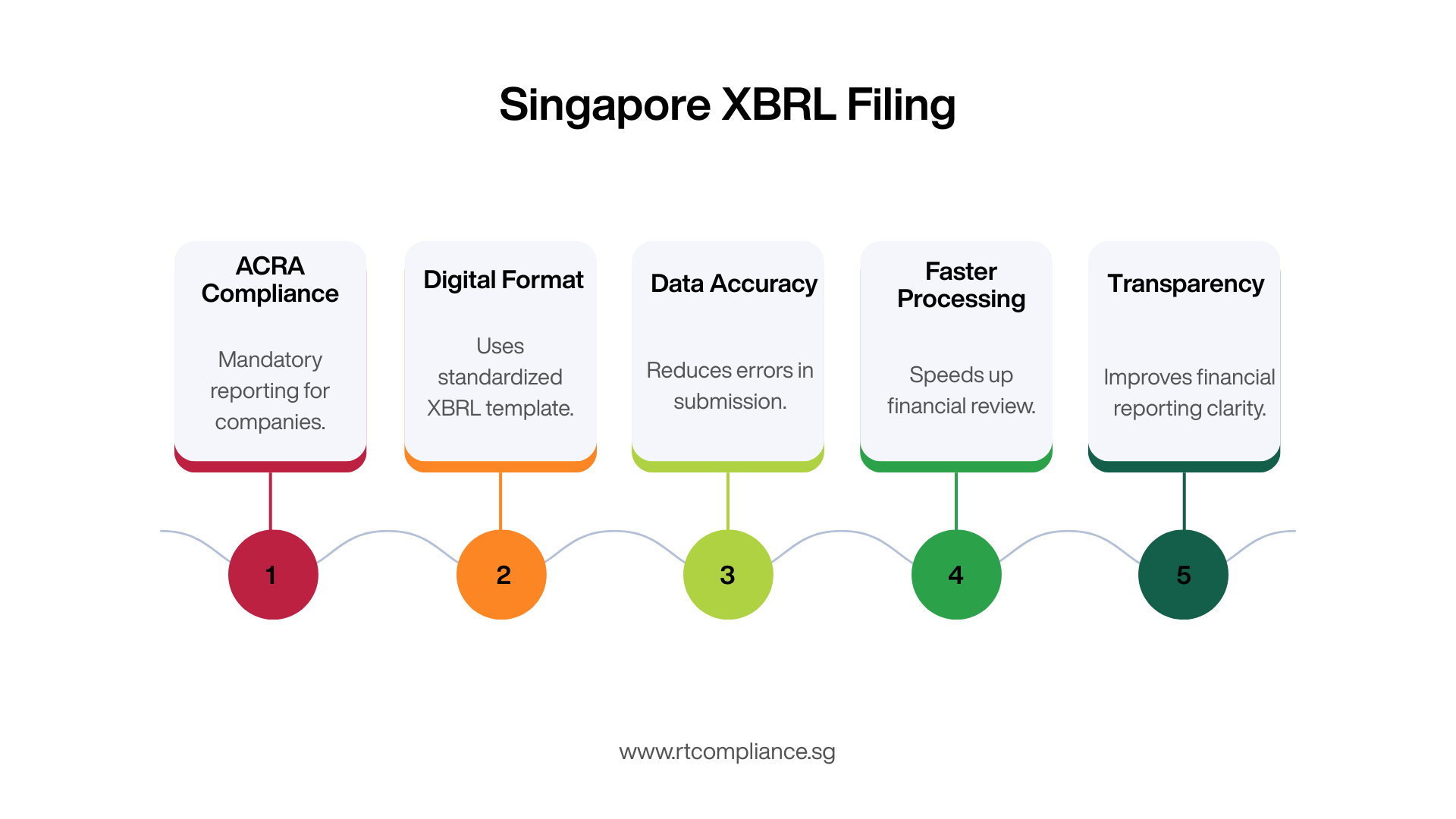 Singapore XBRL Filing

ACRA Compliance

Mandatory reporting for companies.

1

Digital Format

Uses standardized XBRL template.

2

Data Accuracy

Reduces errors in submission.

3

Faster Processing

Speeds up financial review.

4

Transparency

Improves financial reporting clarity.

5

www.rtcompliance.sg